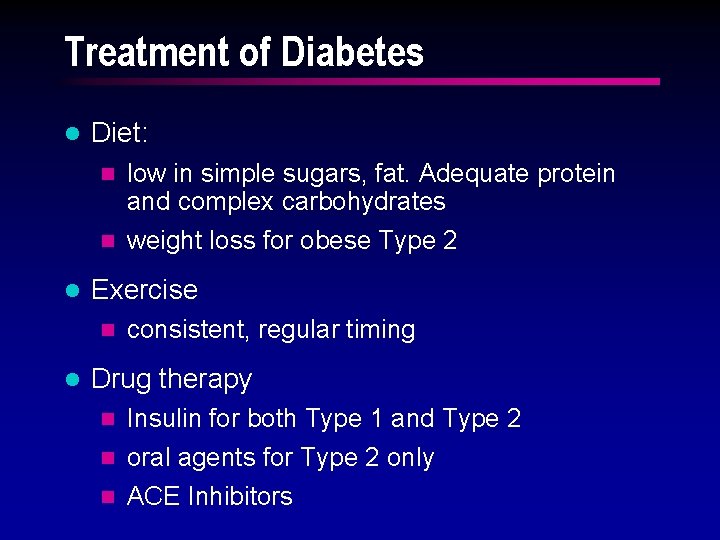 Treatment of Diabetes

- Diet:
  - low in simple sugars, fat. Adequate protein and complex carbohydrates
  - weight loss for obese Type 2
- Exercise
  - consistent, regular timing
- Drug therapy
  - Insulin for both Type 1 and Type 2
  - oral agents for Type 2 only
  - ACE Inhibitors